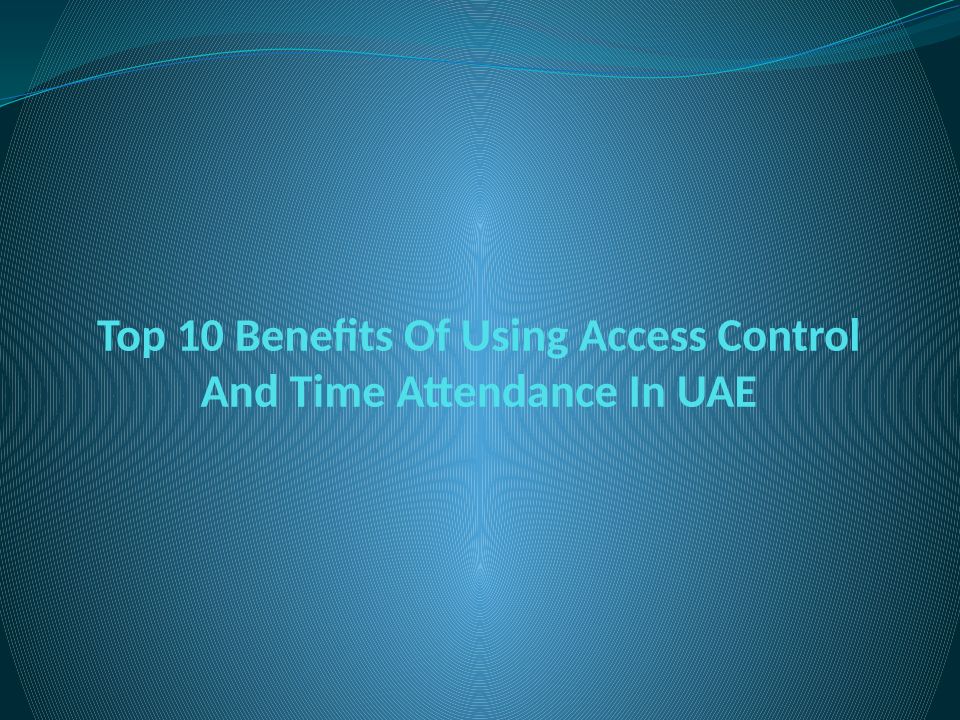 Top 10 Benefits Of Using Access Control And Time Attendance In UAE